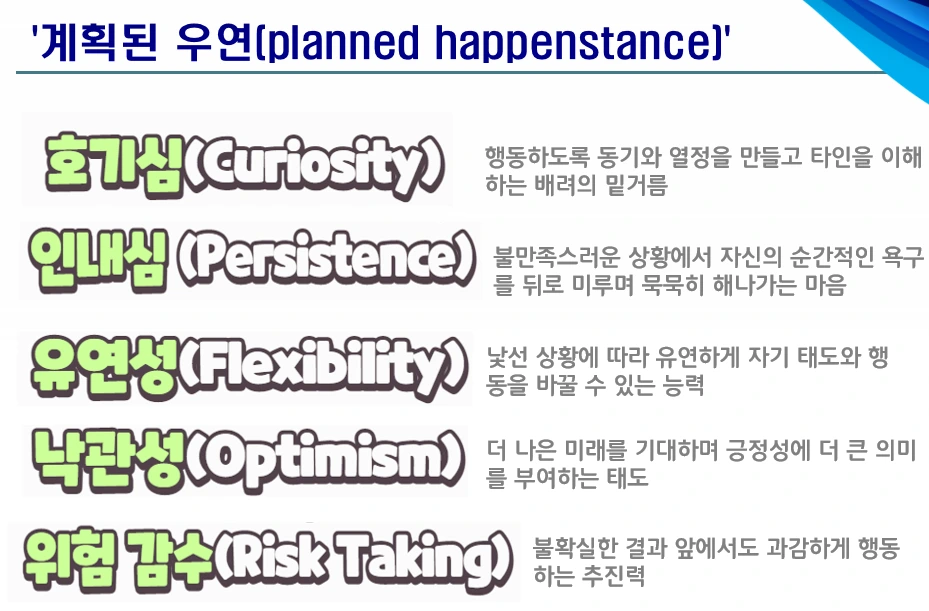 '계획된 우연(planned happenstance)'

호기심(Curiosity)

행동하도록 동기와 열정을 만들고 타인을 이해하는 배려의 밑거름

인내심 (Persistence)

불만족스러운 상황에서 자신의 순간적인 욕구를 뒤로 미루며 묵묵히 해나가는 마음

유연성(Flexibility)

낯선 상황에 따라 유연하게 자기 태도와 행동을 바꿀 수 있는 능력

낙관성(Optimism)

더 나은 미래를 기대하며 긍정성에 더 큰 의미를 부여하는 태도

위험 감수(Risk Taking)

불확실한 결과 앞에서도 과감하게 행동하는 추진력